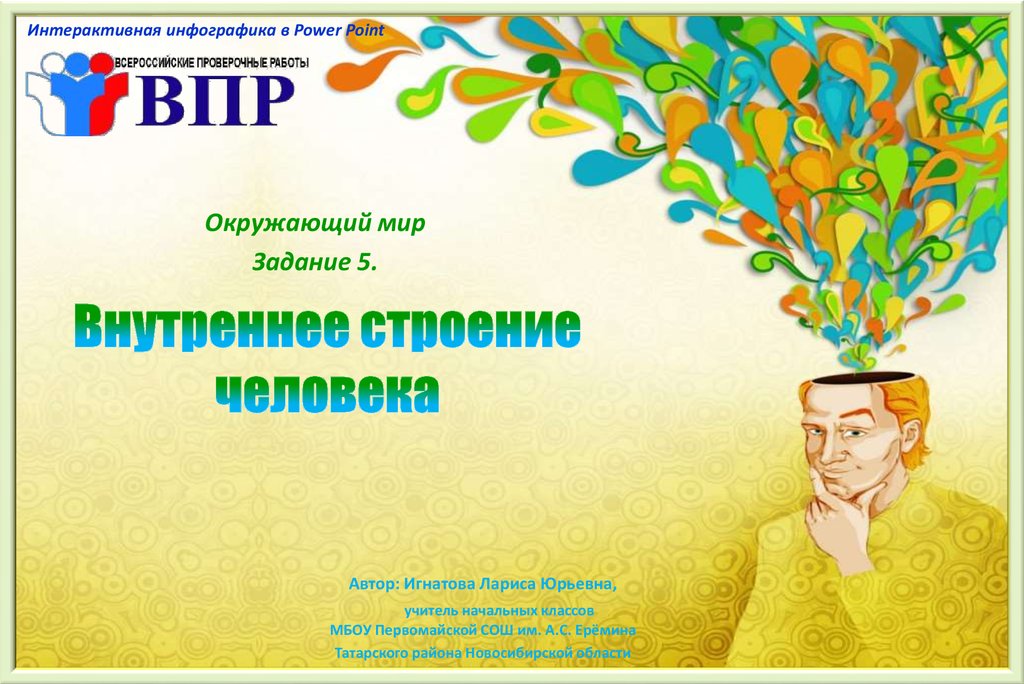 Интерактивная инфографика в Power Point

ВСЕРОССИЙСКИЕ ПРОВЕРОЧНЫЕ РАБОТЫ
ВПР

Окружающий мир
Задание 5.

Внутреннее строение человека

Автор: Игнатова Лариса Юрьевна,
учитель начальных классов
МБОУ Первомайской СОШ им. А.С. Ерёмина
Татарского района Новосибирской области